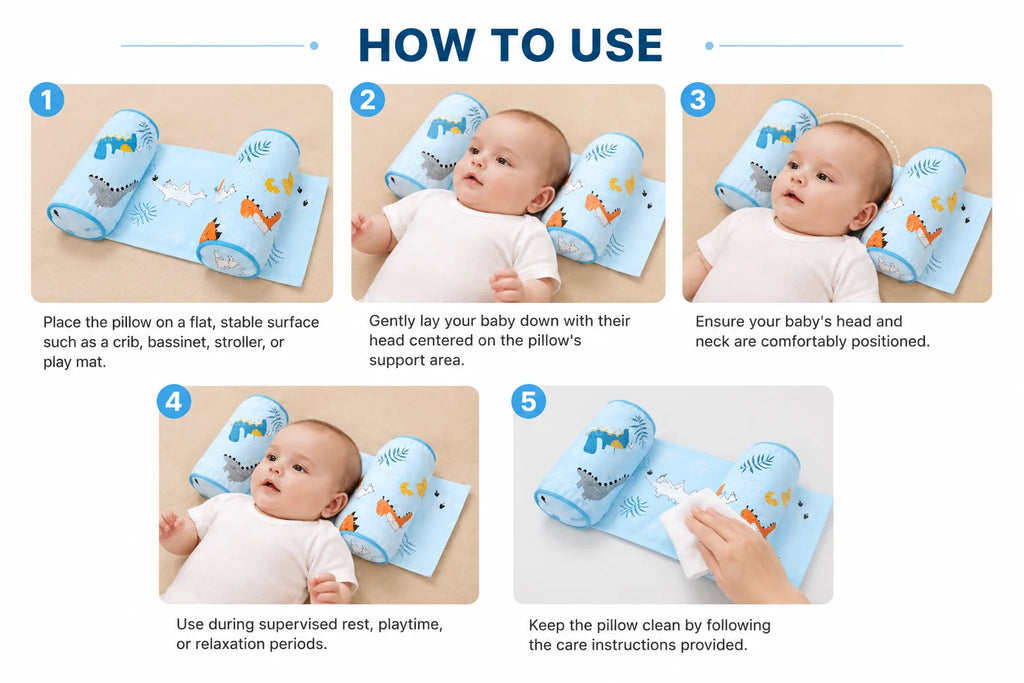 HOW TO USE

1

Place the pillow on a flat, stable surface such as a crib, bassinet, stroller, or play mat.

2

Gently lay your baby down with their head centered on the pillow's support area.

3

Ensure your baby's head and neck are comfortably positioned.

4

Use during supervised rest, playtime, or relaxation periods.

5

Keep the pillow clean by following the care instructions provided.